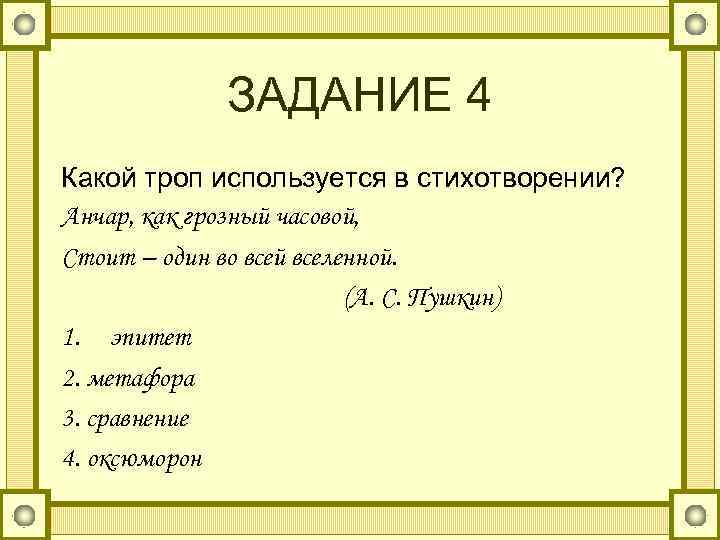 ЗАДАНИЕ 4

Какой троп используется в стихотворении?

Анчар, как грозный часовой,
Стоит – один во всей вселенной.

(А. С. Пушкин)

1. эпитет
2. метафора
3. сравнение
4. оксюморон